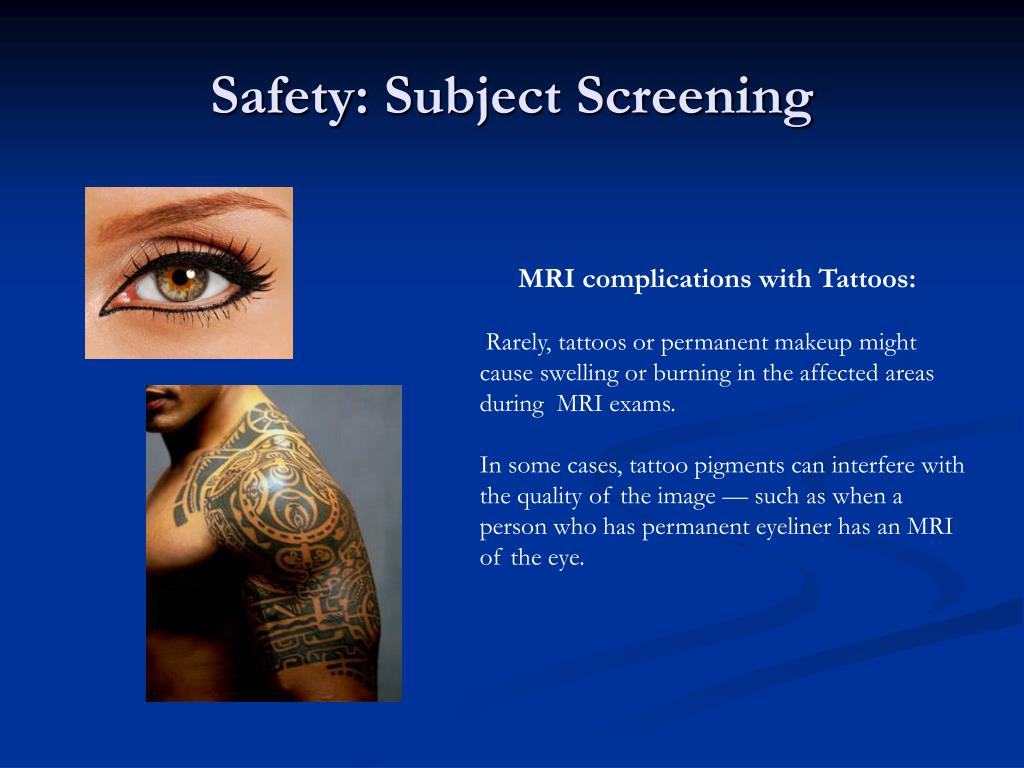 Safety: Subject Screening

MRI complications with Tattoos:

Rarely, tattoos or permanent makeup might cause swelling or burning in the affected areas during MRI exams.

In some cases, tattoo pigments can interfere with the quality of the image — such as when a person who has permanent eyeliner has an MRI of the eye.